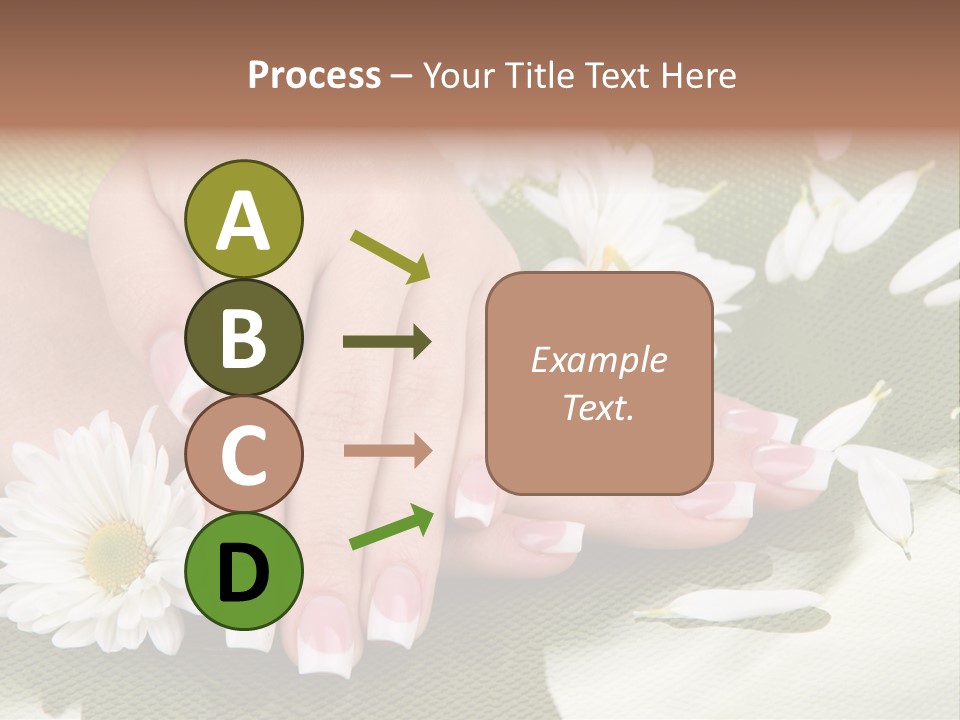 Process – Your Title Text Here

A

B

C

D

Example Text.